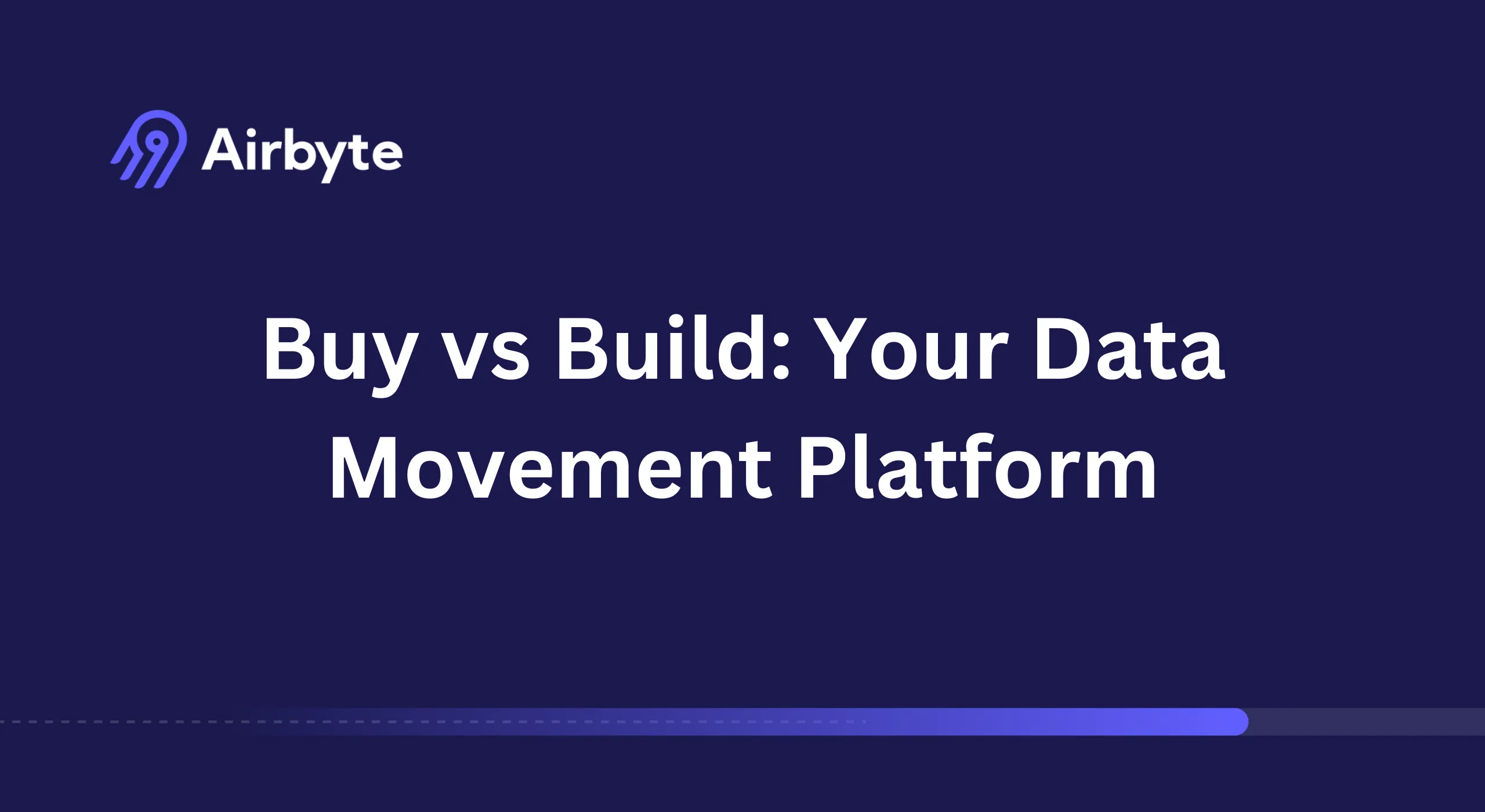 Airbyte

Buy vs Build: Your Data Movement Platform